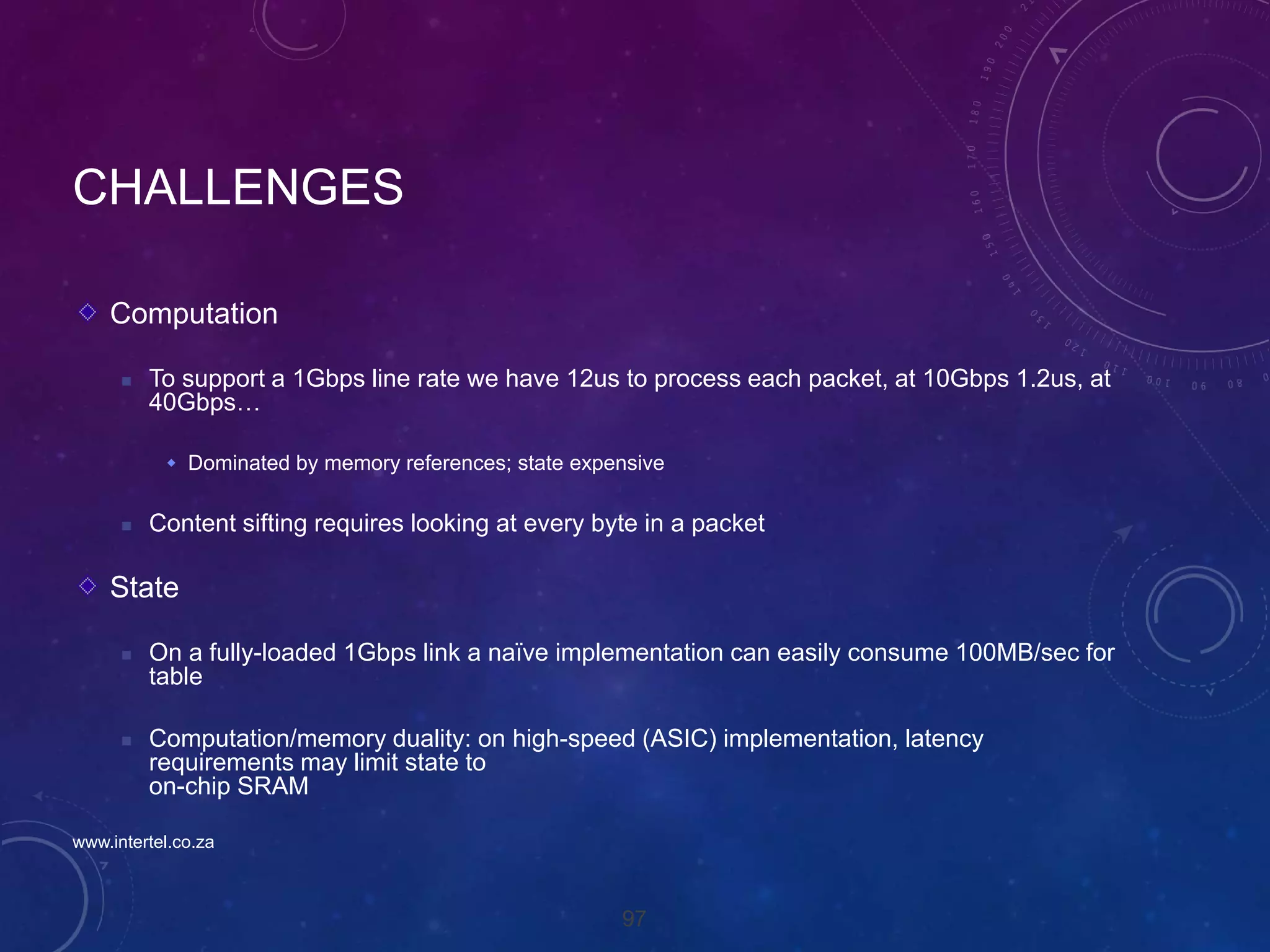 CHALLENGES

Computation

To support a 1Gbps line rate we have 12us to process each packet, at 10Gbps 1.2us, at 40Gbps…

Dominated by memory references; state expensive

Content sifting requires looking at every byte in a packet

State

On a fully-loaded 1Gbps link a naïve implementation can easily consume 100MB/sec for table

Computation/memory duality: on high-speed (ASIC) implementation, latency requirements may limit state to on-chip SRAM

www.intertel.co.za

97